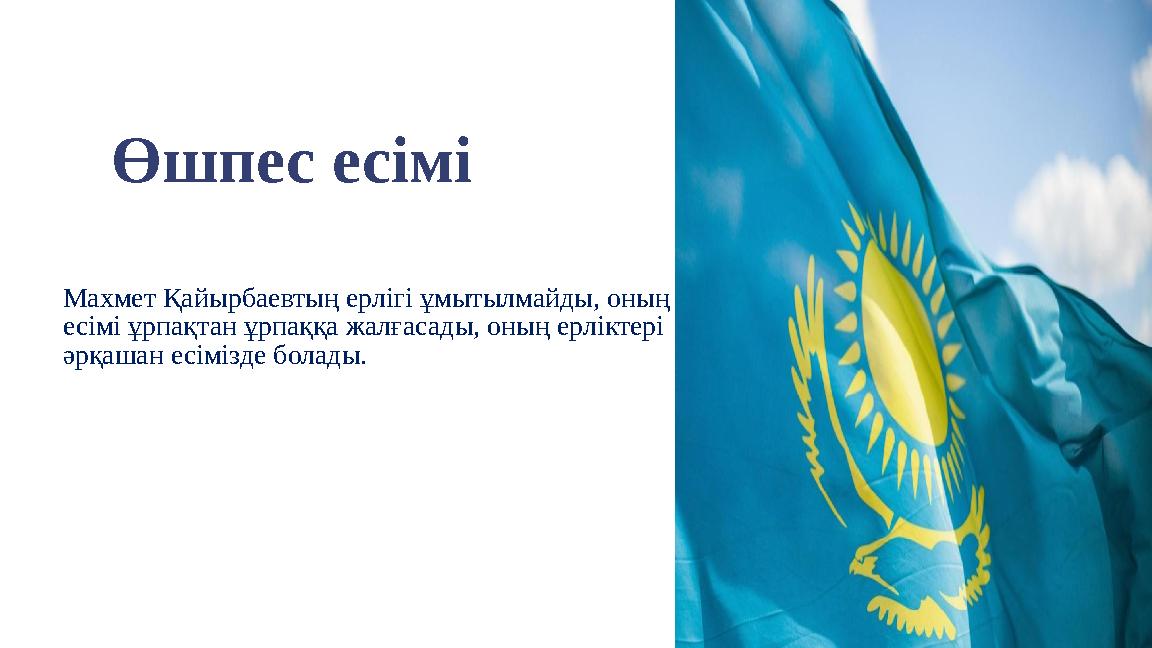 Өшпес есімі

Махмет Қайырбаевтың ерлігі ұмытылмайды, оның есімі ұрпақтан ұрпаққа жалғасады, оның ерліктері әрқашан есімізде болады.